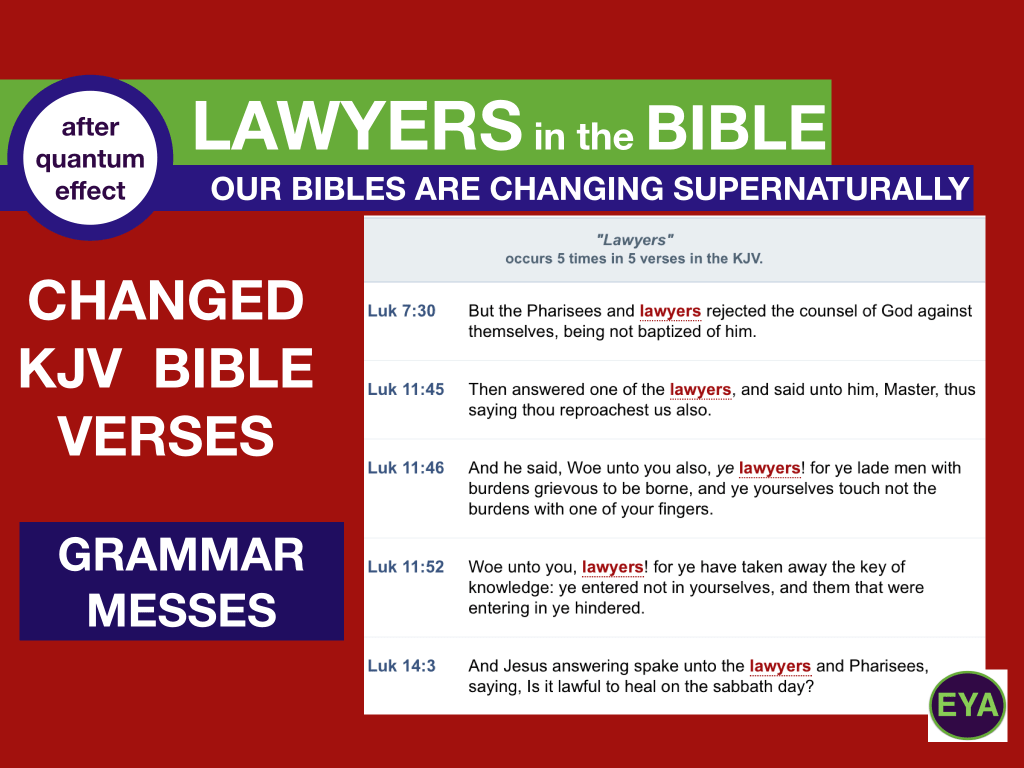 after quantum effect

LAWYERS in the BIBLE

OUR BIBLES ARE CHANGING SUPERNATURALLY

CHANGED KJV BIBLE VERSES

GRAMMAR MESSES

"Lawyers"
occurs 5 times in 5 verses in the KJV.

| | |
|---|---|
| Luk 7:30 | But the Pharisees and lawyers rejected the counsel of God against themselves, being not baptized of him. |
| Luk 11:45 | Then answered one of the lawyers, and said unto him, Master, thus saying thou reproachest us also. |
| Luk 11:46 | And he said, Woe unto you also, ye lawyers! for ye lade men with burdens grievous to be borne, and ye yourselves touch not the burdens with one of your fingers. |
| Luk 11:52 | Woe unto you, lawyers! for ye have taken away the key of knowledge: ye entered not in yourselves, and them that were entering in ye hindered. |
| Luk 14:3 | And Jesus answering spake unto the lawyers and Pharisees, saying, Is it lawful to heal on the sabbath day? |

EYA